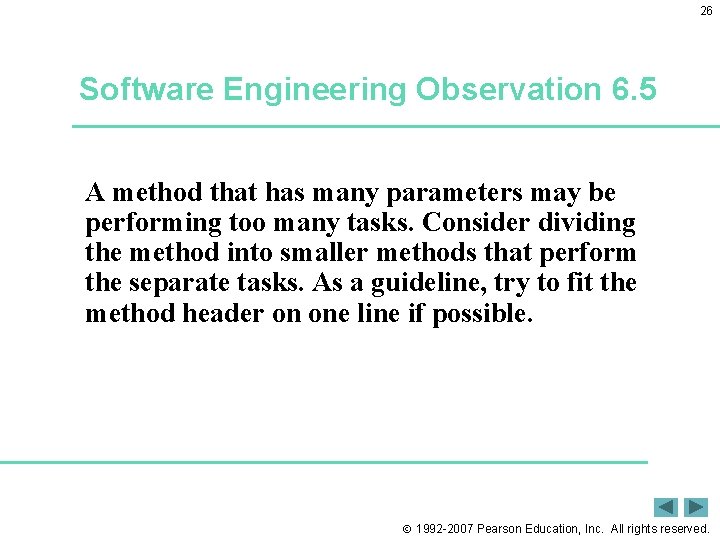 26

Software Engineering Observation 6.5

A method that has many parameters may be performing too many tasks. Consider dividing the method into smaller methods that perform the separate tasks. As a guideline, try to fit the method header on one line if possible.

© 1992-2007 Pearson Education, Inc. All rights reserved.